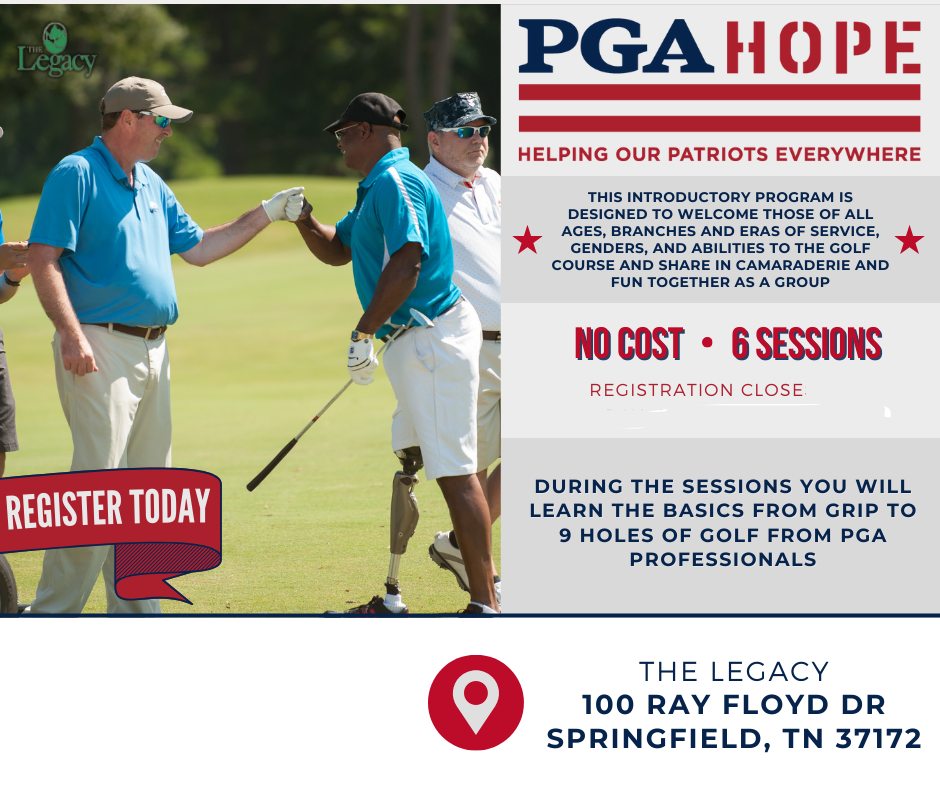 THE Legacy

REGISTER TODAY

PGA HOPE

HELPING OUR PATRIOTS EVERYWHERE

THIS INTRODUCTORY PROGRAM IS DESIGNED TO WELCOME THOSE OF ALL AGES, BRANCHES AND ERAS OF SERVICE, GENDERS, AND ABILITIES TO THE GOLF COURSE AND SHARE IN CAMARADERIE AND FUN TOGETHER AS A GROUP

NO COST • 6 SESSIONS

REGISTRATION CLOSE

DURING THE SESSIONS YOU WILL LEARN THE BASICS FROM GRIP TO 9 HOLES OF GOLF FROM PGA PROFESSIONALS

THE LEGACY
100 RAY FLOYD DR
SPRINGFIELD, TN 37172